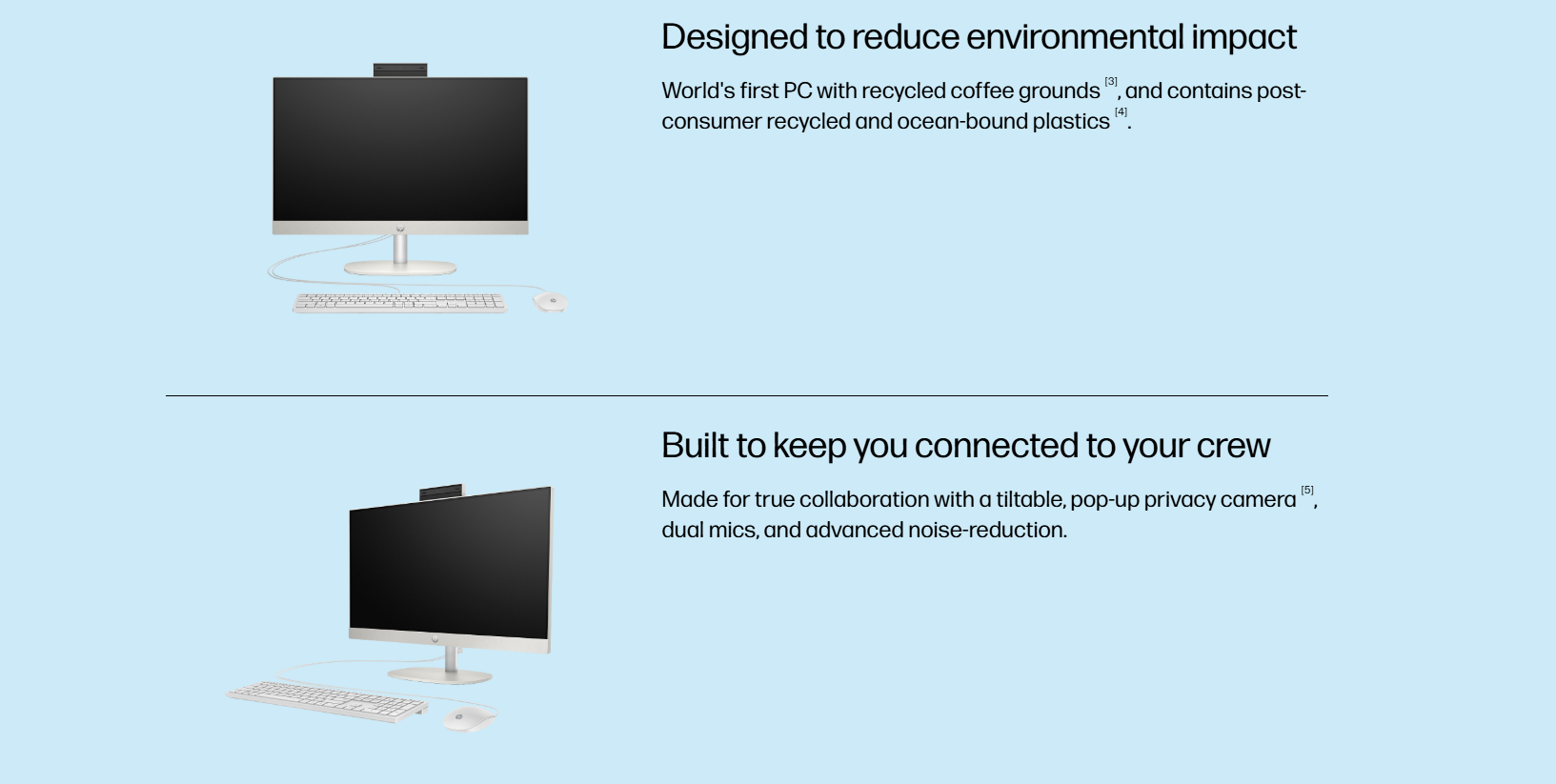 Designed to reduce environmental impact

World's first PC with recycled coffee grounds $^{[3]}$, and contains post-consumer recycled and ocean-bound plastics $^{[4]}$.

Built to keep you connected to your crew

Made for true collaboration with a tiltable, pop-up privacy camera $^{[5]}$, dual mics, and advanced noise-reduction.